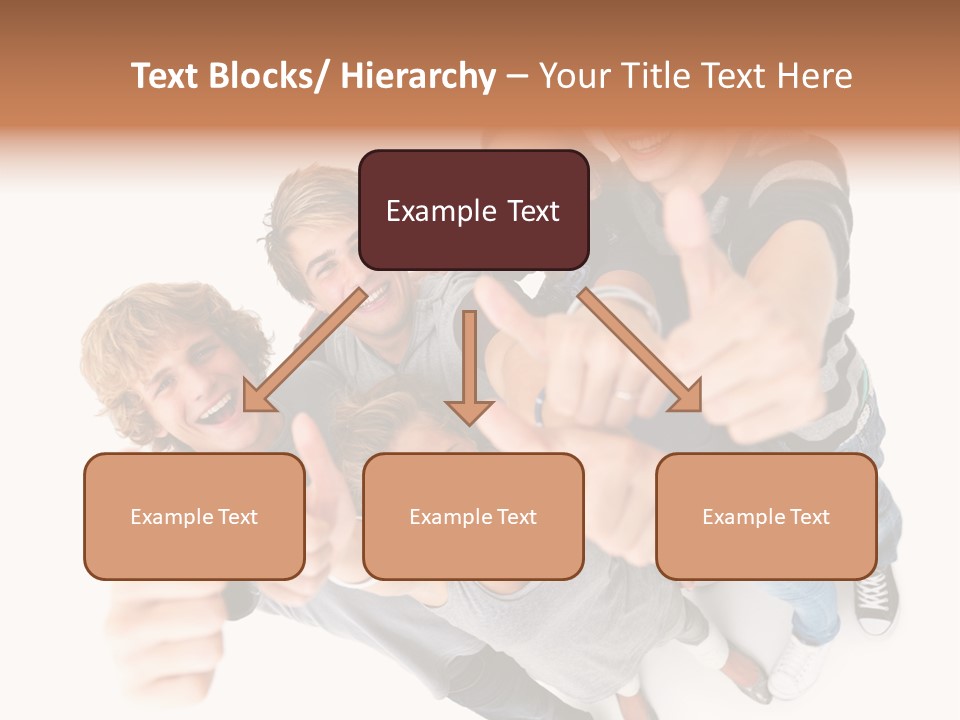 Text Blocks/ Hierarchy – Your Title Text Here

Example Text

Example Text

Example Text

Example Text